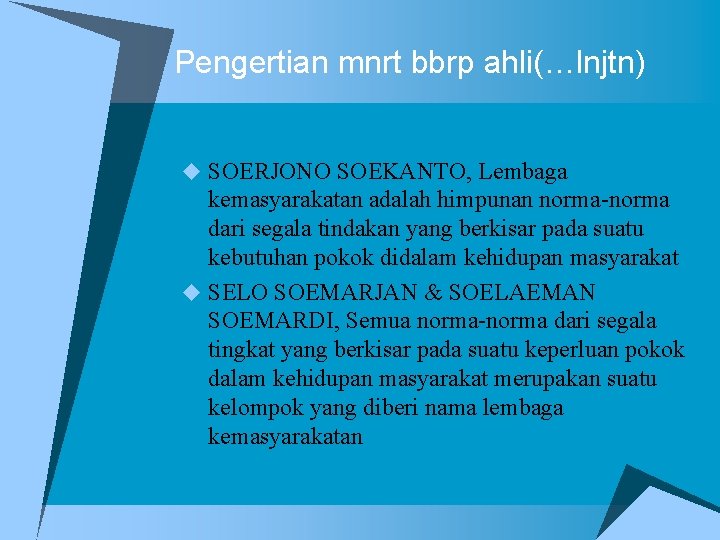 Pengertian mnrt bbrp ahli(…lnjtn)

SOERJONO SOEKANTO, Lembaga kemasyarakatan adalah himpunan norma-norma dari segala tindakan yang berkisar pada suatu kebutuhan pokok didalam kehidupan masyarakat

SELO SOEMARJAN & SOELAEMAN SOEMARDI, Semua norma-norma dari segala tingkat yang berkisar pada suatu keperluan pokok dalam kehidupan masyarakat merupakan suatu kelompok yang diberi nama lembaga kemasyarakatan